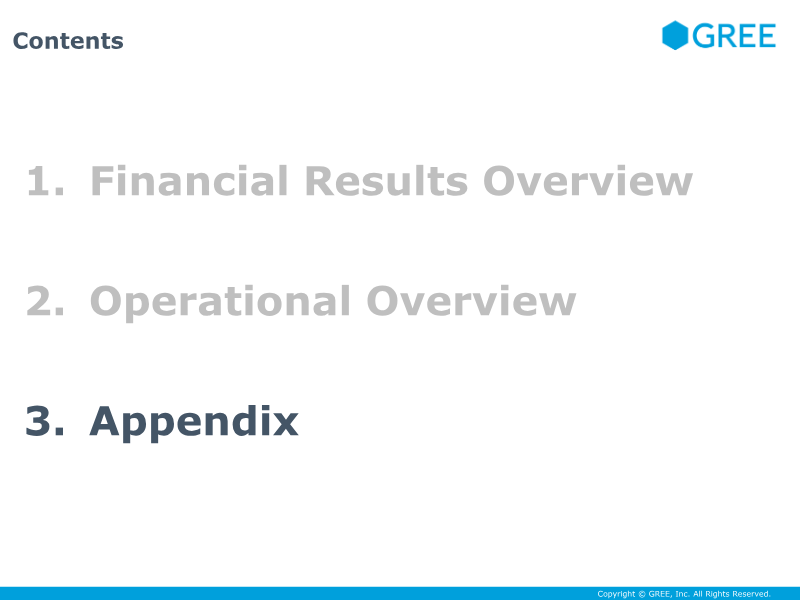 Contents

GREE

1. Financial Results Overview

2. Operational Overview

3. Appendix

Copyright © GREE, Inc. All Rights Reserved.